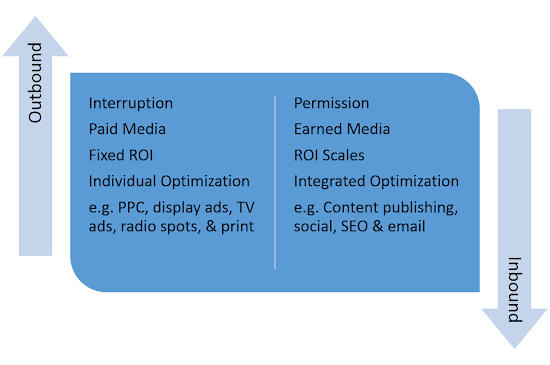 Outbound

Interruption

Paid Media

Fixed ROI

Individual Optimization

e.g. PPC, display ads, TV ads, radio spots, & print

Permission

Earned Media

ROI Scales

Integrated Optimization

e.g. Content publishing, social, SEO & email

Inbound